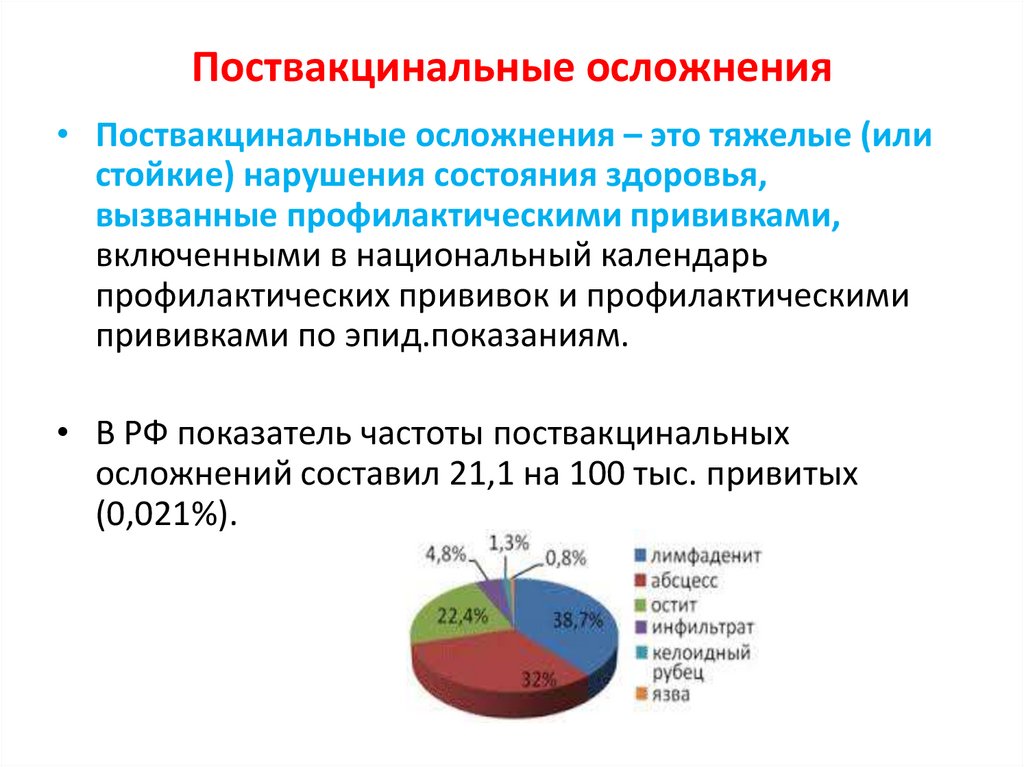 Поствакцинальные осложнения

• Поствакцинальные осложнения – это тяжелые (или стойкие) нарушения состояния здоровья, вызванные профилактическими прививками, включенными в национальный календарь профилактических прививок и профилактическими прививками по эпид.показаниям.

• В РФ показатель частоты поствакцинальных осложнений составил 21,1 на 100 тыс. привитых (0,021%).

4,8%
1,3%
0,8%
22,4%
38,7%
32%

лимфаденит
абсцесс
остит
инфильтрат
келоидный рубец
язва